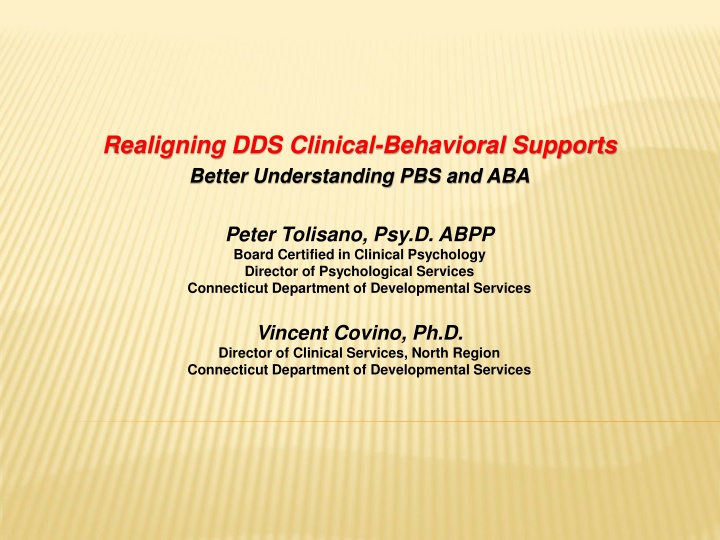 Realigning DDS Clinical-Behavioral Supports
Better Understanding PBS and ABA

Peter Tolisano, Psy.D. ABPP
Board Certified in Clinical Psychology
Director of Psychological Services
Connecticut Department of Developmental Services

Vincent Covino, Ph.D.
Director of Clinical Services, North Region
Connecticut Department of Developmental Services